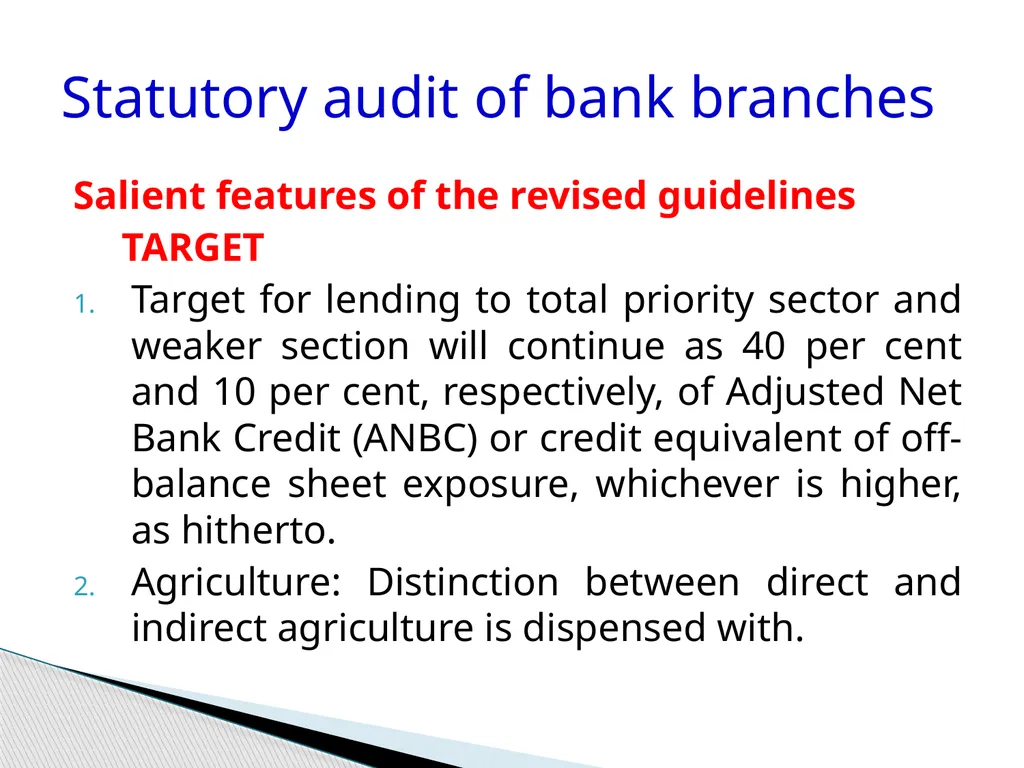 Statutory audit of bank branches

Salient features of the revised guidelines

TARGET

1. Target for lending to total priority sector and weaker section will continue as 40 per cent and 10 per cent, respectively, of Adjusted Net Bank Credit (ANBC) or credit equivalent of off-balance sheet exposure, whichever is higher, as hitherto.

2. Agriculture: Distinction between direct and indirect agriculture is dispensed with.